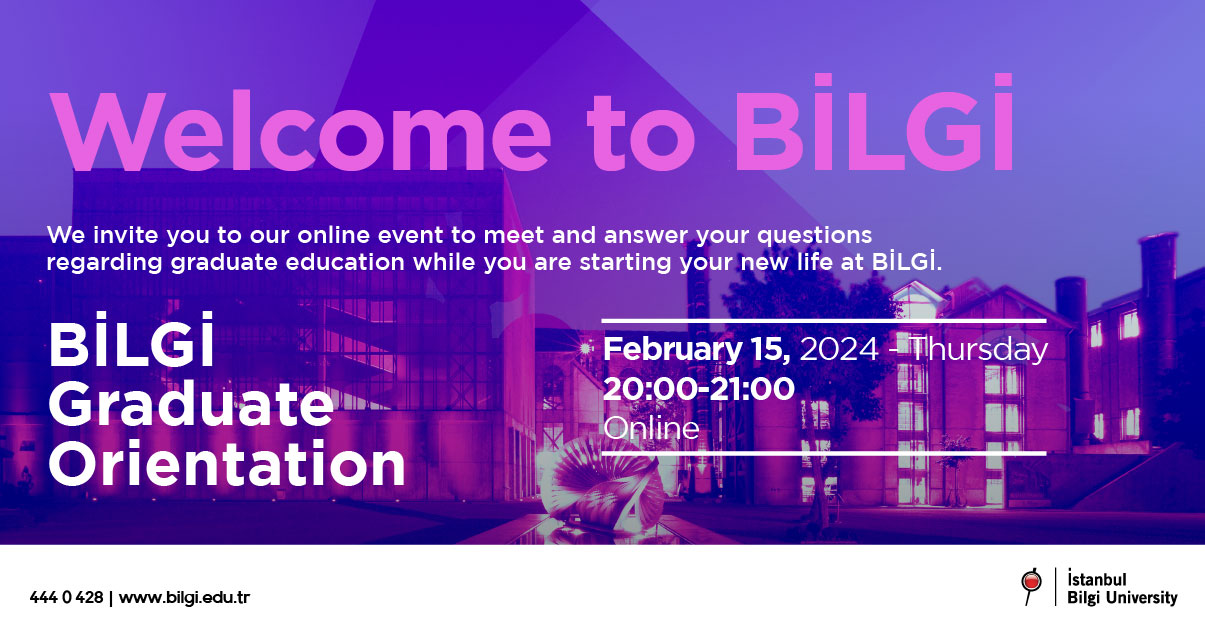 Welcome to BİLGİ

We invite you to our online event to meet and answer your questions regarding graduate education while you are starting your new life at BİLGİ.

BİLGİ Graduate Orientation

February 15, 2024 - Thursday
20:00-21:00
Online

444 0 428 | www.bilgi.edu.tr

İstanbul Bilgi University